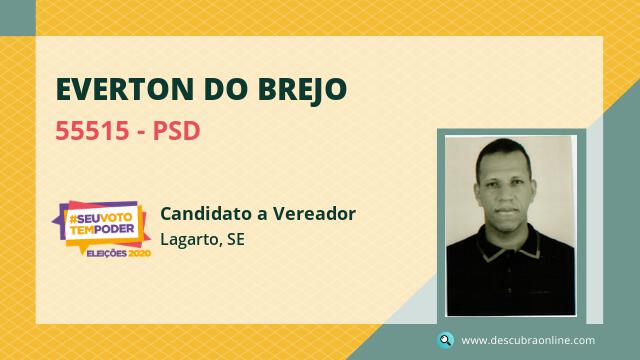 EVERTON DO BREJO
55515 - PSD

#SEUVOTO TEMPODER
ELEIÇÕES 2020

Candidato a Vereador
Lagarto, SE

www.descubraonline.com